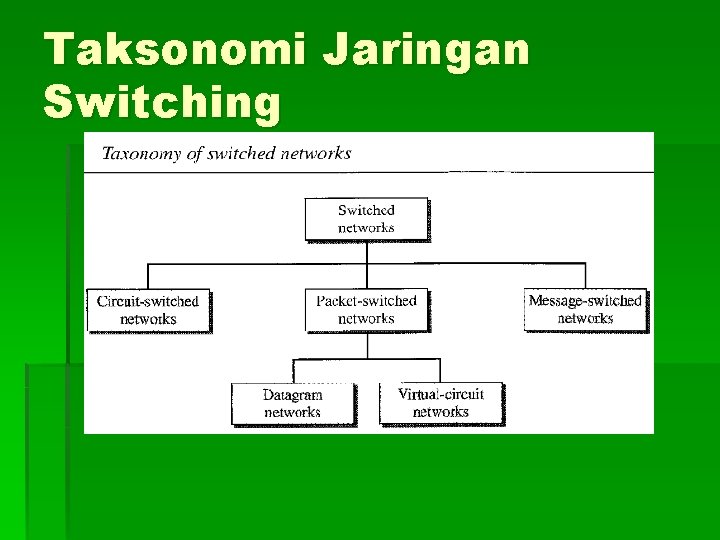 Taksonomi Jaringan Switching

Taxonomy of switched networks

Switched networks

Circuit-switched networks

Packet-switched networks

Message-switched networks

Datagram networks

Virtual-circuit networks